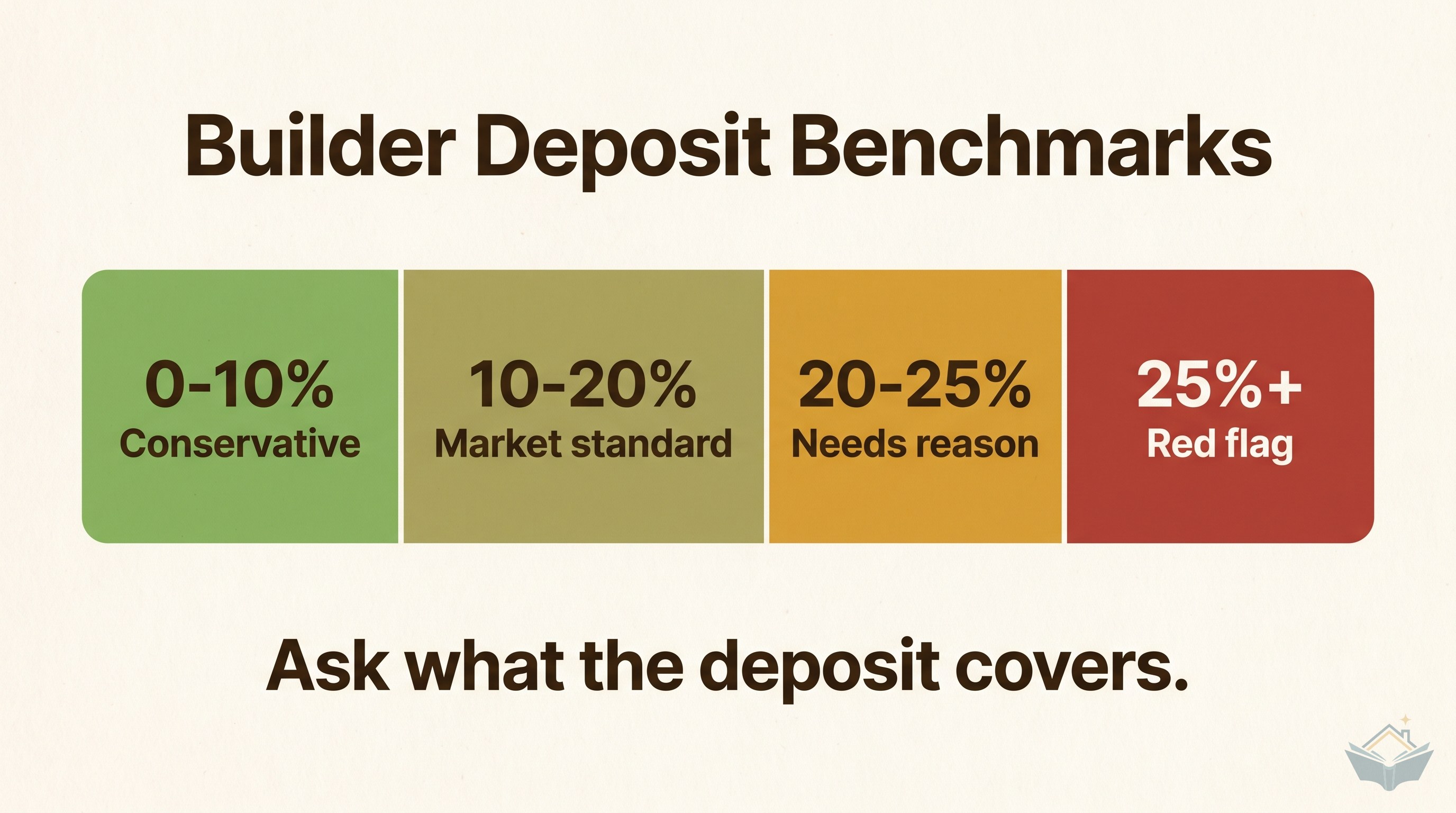 Builder Deposit Benchmarks

0-10%
Conservative

10-20%
Market standard

20-25%
Needs reason

25%+
Red flag

Ask what the deposit covers.